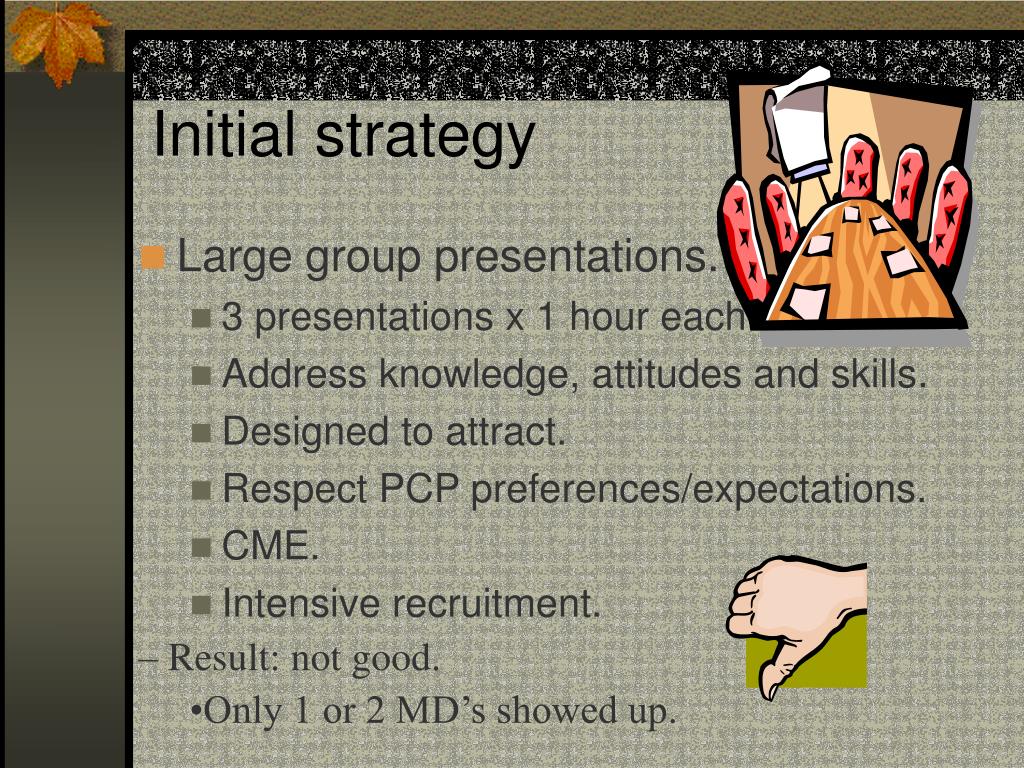 Initial strategy

Large group presentations.

3 presentations x 1 hour each

Address knowledge, attitudes and skills.

Designed to attract.

Respect PCP preferences/expectations.

CME.

Intensive recruitment.

– Result: not good.

•Only 1 or 2 MD’s showed up.